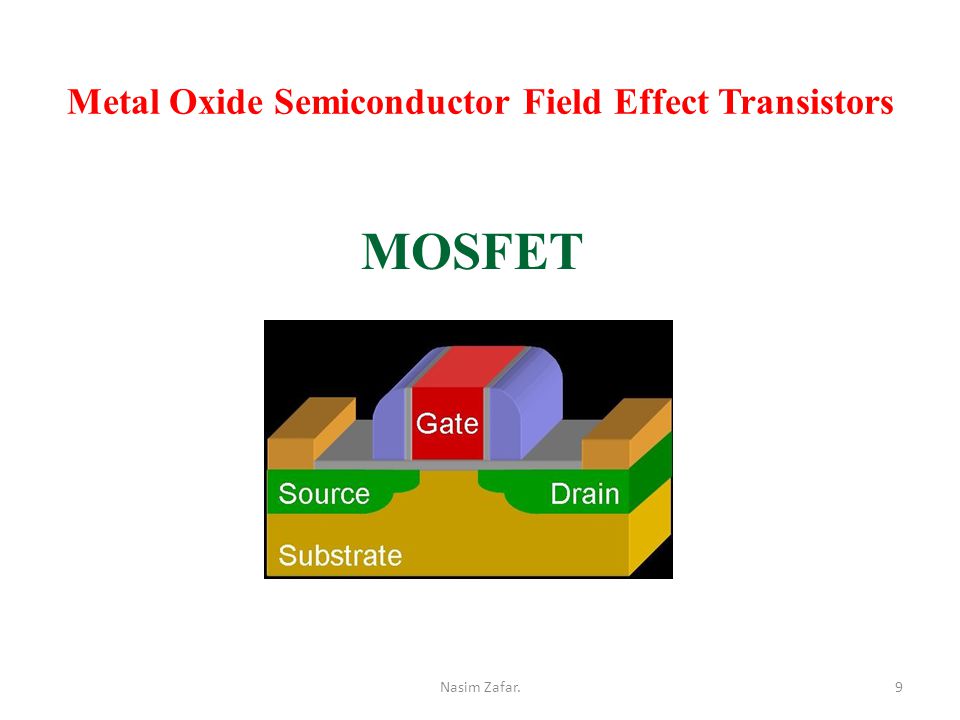 Metal Oxide Semiconductor Field Effect Transistors

MOSFET

Gate

Source

Drain

Substrate

Nasim Zafar.

9